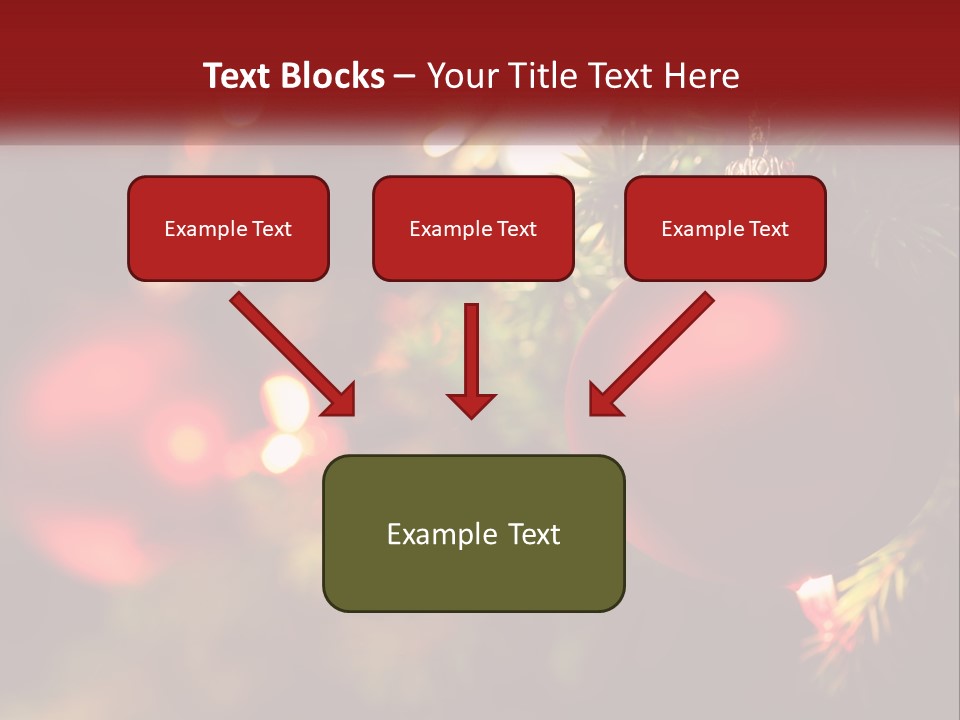 Text Blocks – Your Title Text Here

Example Text

Example Text

Example Text

Example Text